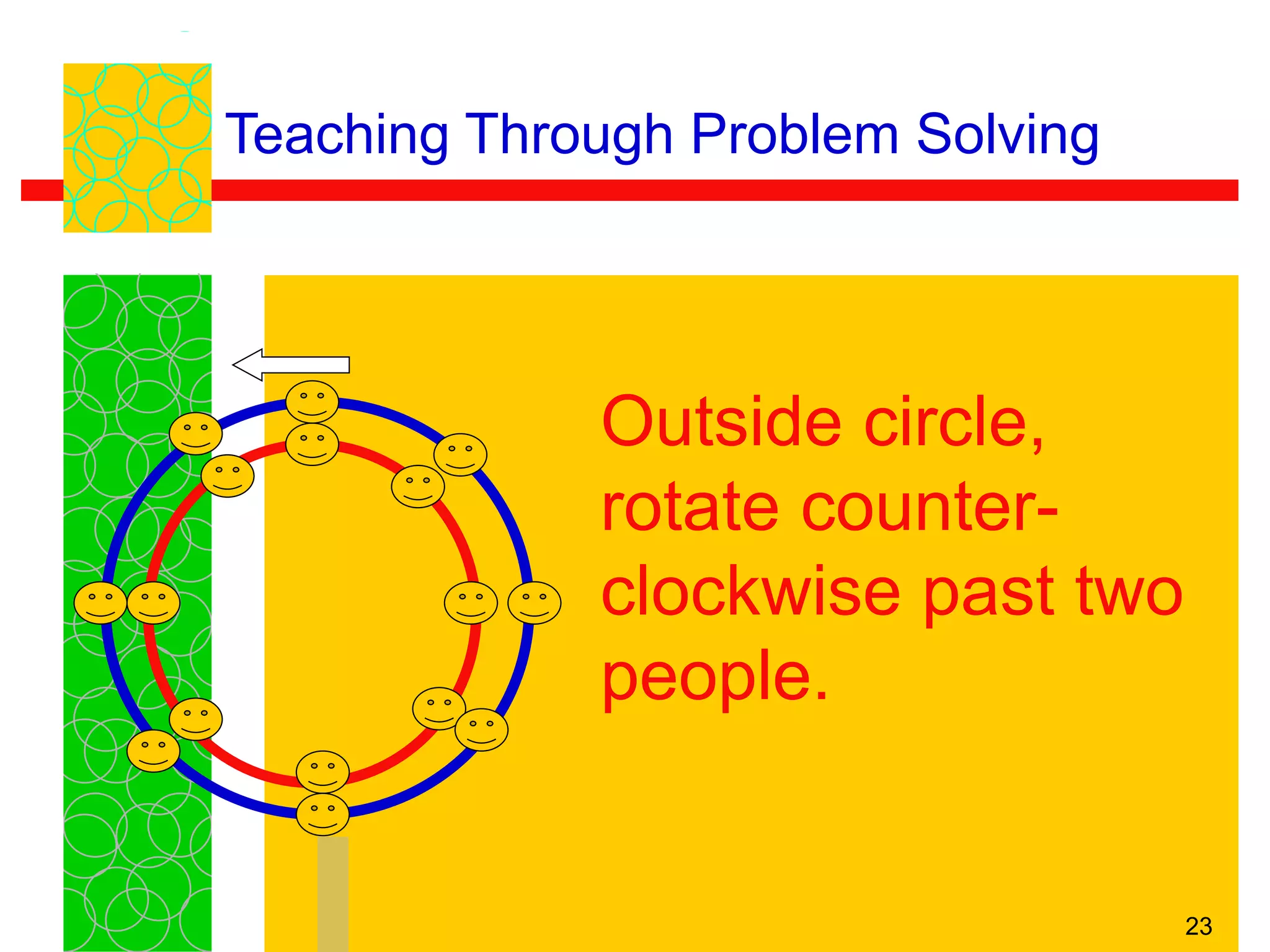 Teaching Through Problem Solving

Outside circle, rotate counter-clockwise past two people.

23